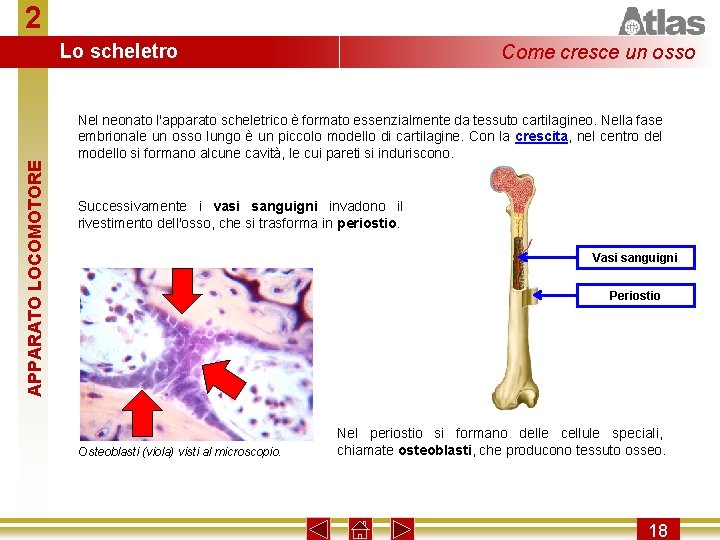 2

Atlas

Lo scheletro

Come cresce un osso

APPARATO LOCOMOTORE

Nel neonato l'apparato scheletrico è formato essenzialmente da tessuto cartilagineo. Nella fase embrionale un osso lungo è un piccolo modello di cartilagine. Con la crescita, nel centro del modello si formano alcune cavità, le cui pareti si induriscono.

Successivamente i vasi sanguigni invadono il rivestimento dell'osso, che si trasforma in periostio.

Vasi sanguigni

Periostio

Osteoblasti (viola) visti al microscopio.

Nel periostio si formano delle cellule speciali, chiamate osteoblasti, che producono tessuto osseo.

18